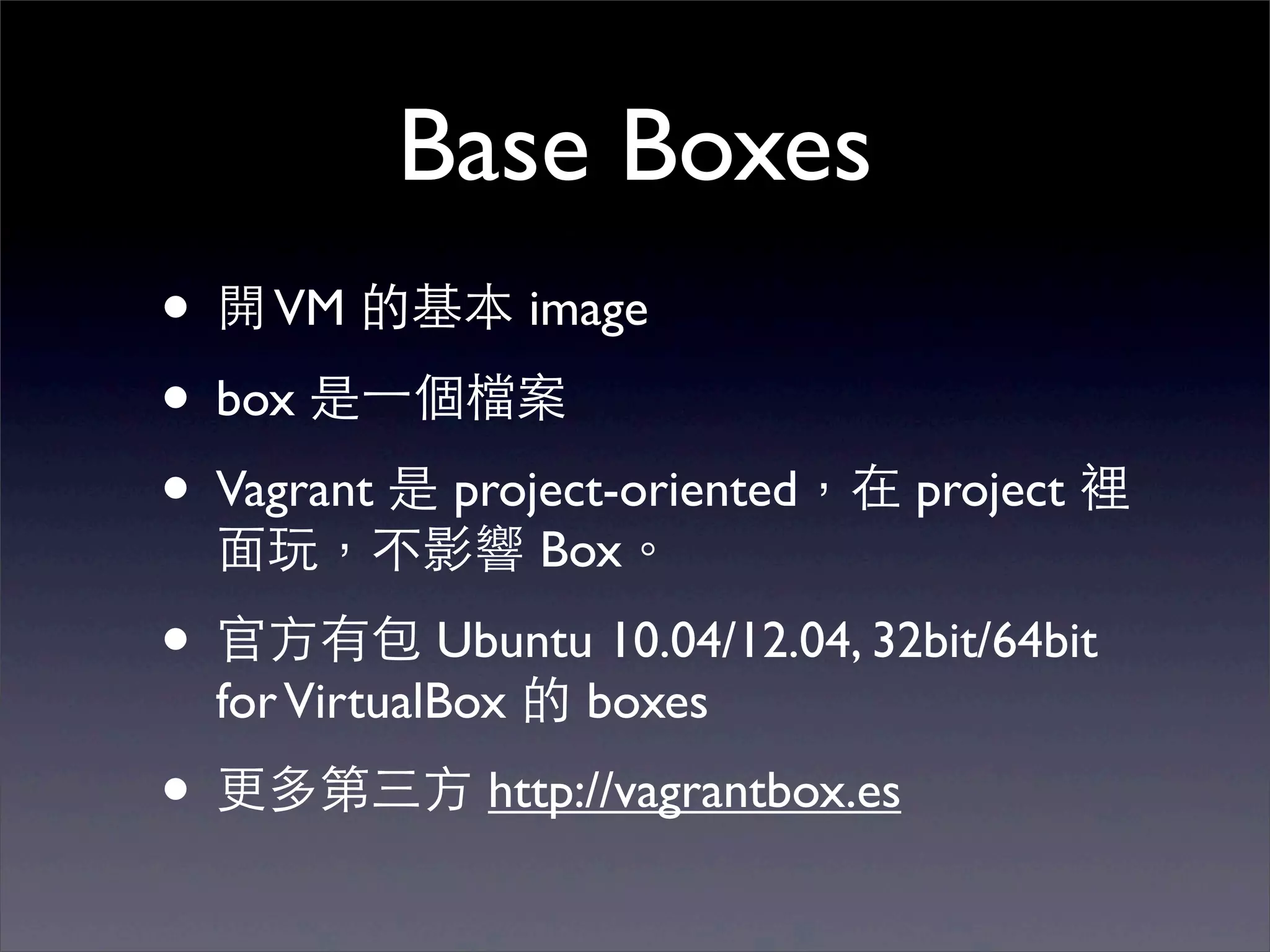 Base Boxes

• 開 VM 的基本 image

• box 是一個檔案

• Vagrant 是 project-oriented，在 project 裡面玩，不影響 Box。

• 官方有包 Ubuntu 10.04/12.04, 32bit/64bit for VirtualBox 的 boxes

• 更多第三方 http://vagrantbox.es